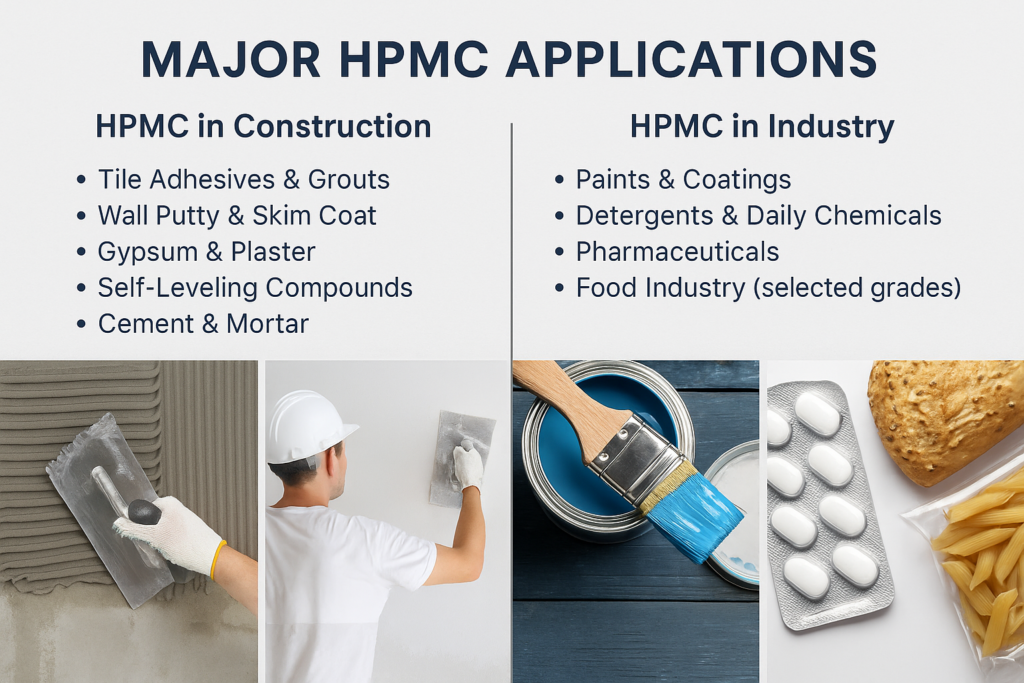 MAJOR HPMC APPLICATIONS

HPMC in Construction

• Tile Adhesives & Grouts
• Wall Putty & Skim Coat
• Gypsum & Plaster
• Self-Leveling Compounds
• Cement & Mortar

HPMC in Industry

• Paints & Coatings
• Detergents & Daily Chemicals
• Pharmaceuticals
• Food Industry (selected grades)